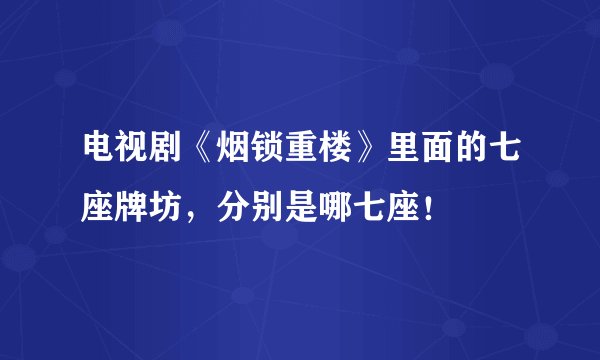 电视剧《烟锁重楼》里面的七座牌坊，分别是哪七座！